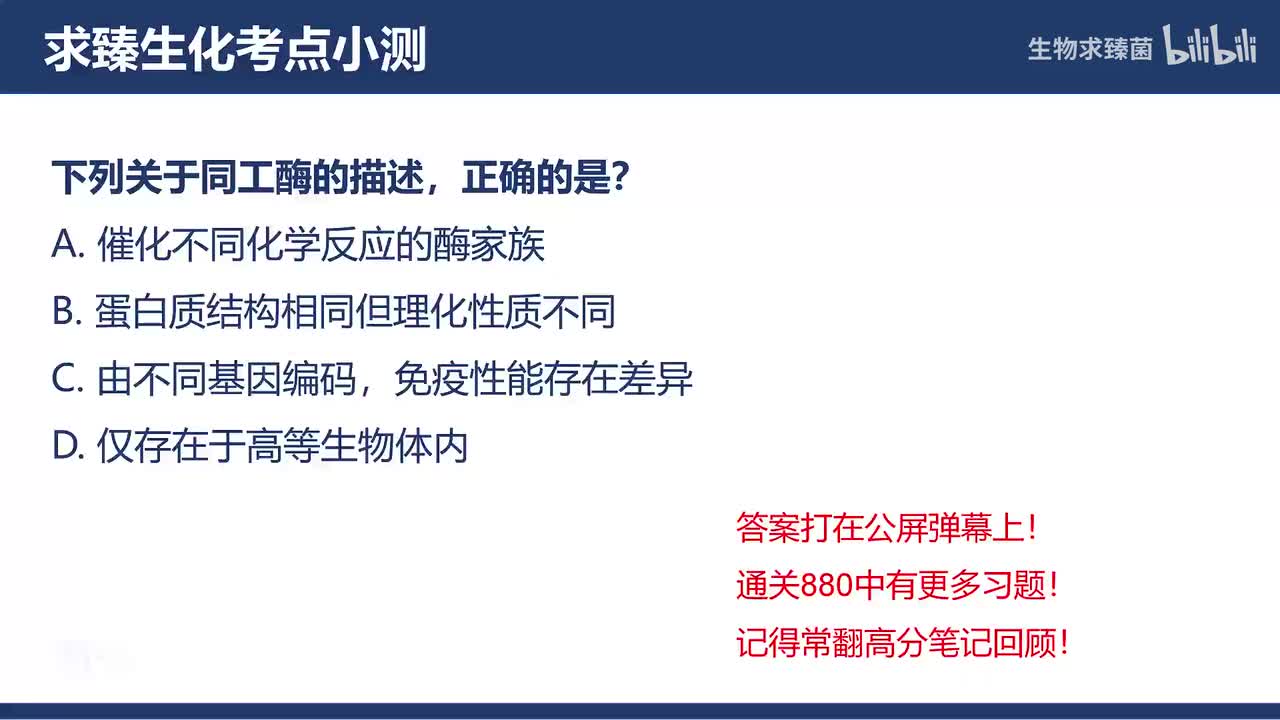 求臻生化考点小测

生物求臻菌 bilibili

下列关于同工酶的描述，正确的是?

A. 催化不同化学反应的酶家族

B. 蛋白质结构相同但理化性质不同

C. 由不同基因编码，免疫性能存在差异

D. 仅存在于高等生物体内

答案打在公屏弹幕上!

通关880中有更多习题!

记得常翻高分笔记回顾!